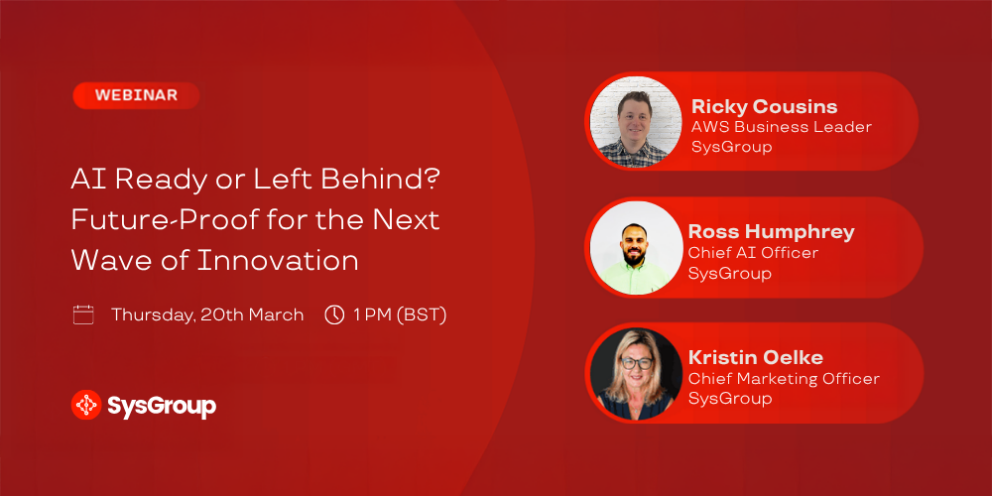 WEBINAR

AI Ready or Left Behind? Future-Proof for the Next Wave of Innovation

Thursday, 20th March 1 PM (BST)

SysGroup

Ricky Cousins
AWS Business Leader
SysGroup

Ross Humphrey
Chief AI Officer
SysGroup

Kristin Oelke
Chief Marketing Officer
SysGroup